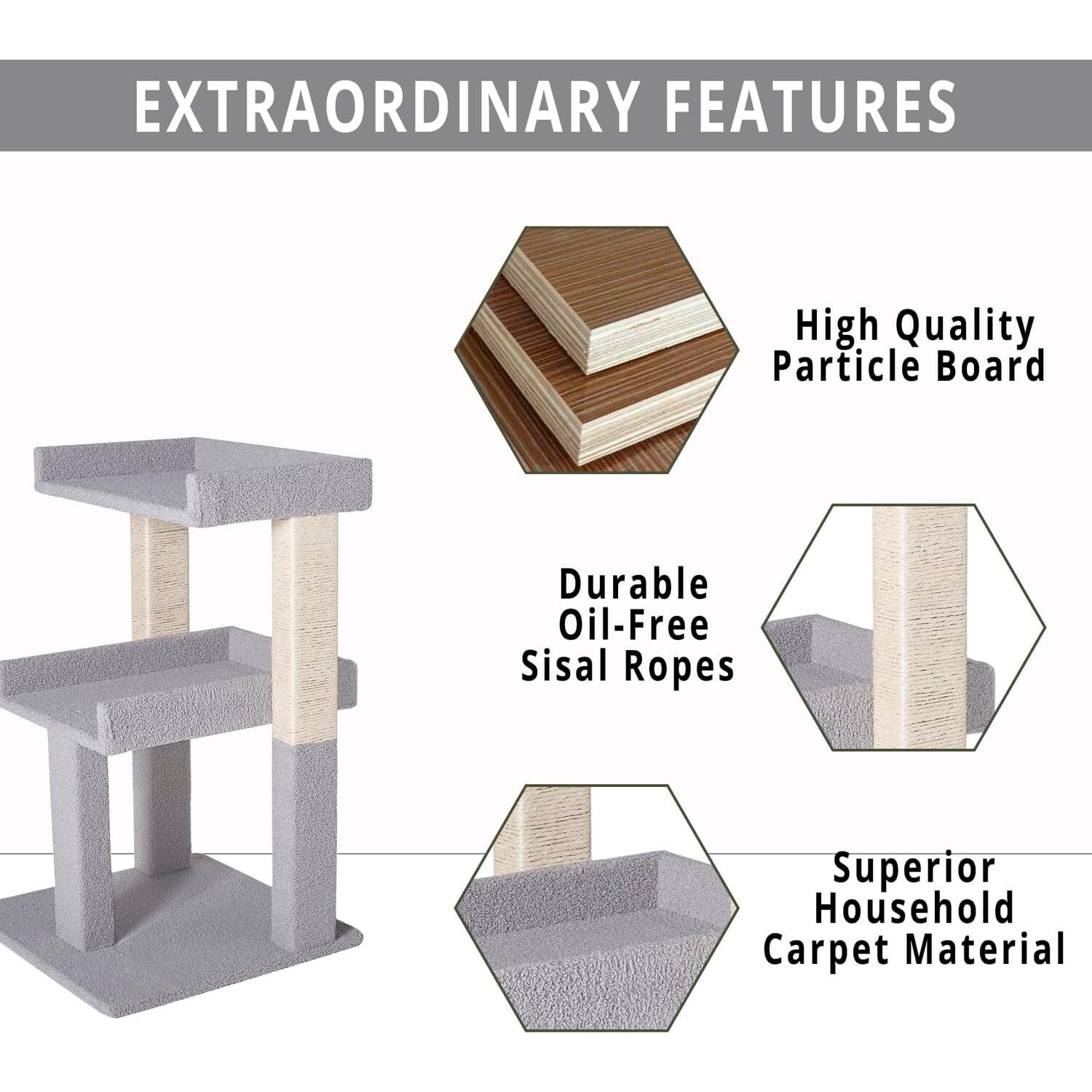 EXTRAORDINARY FEATURES

High Quality
Particle Board

Durable
Oil-Free
Sisal Ropes

Superior
Household
Carpet Material